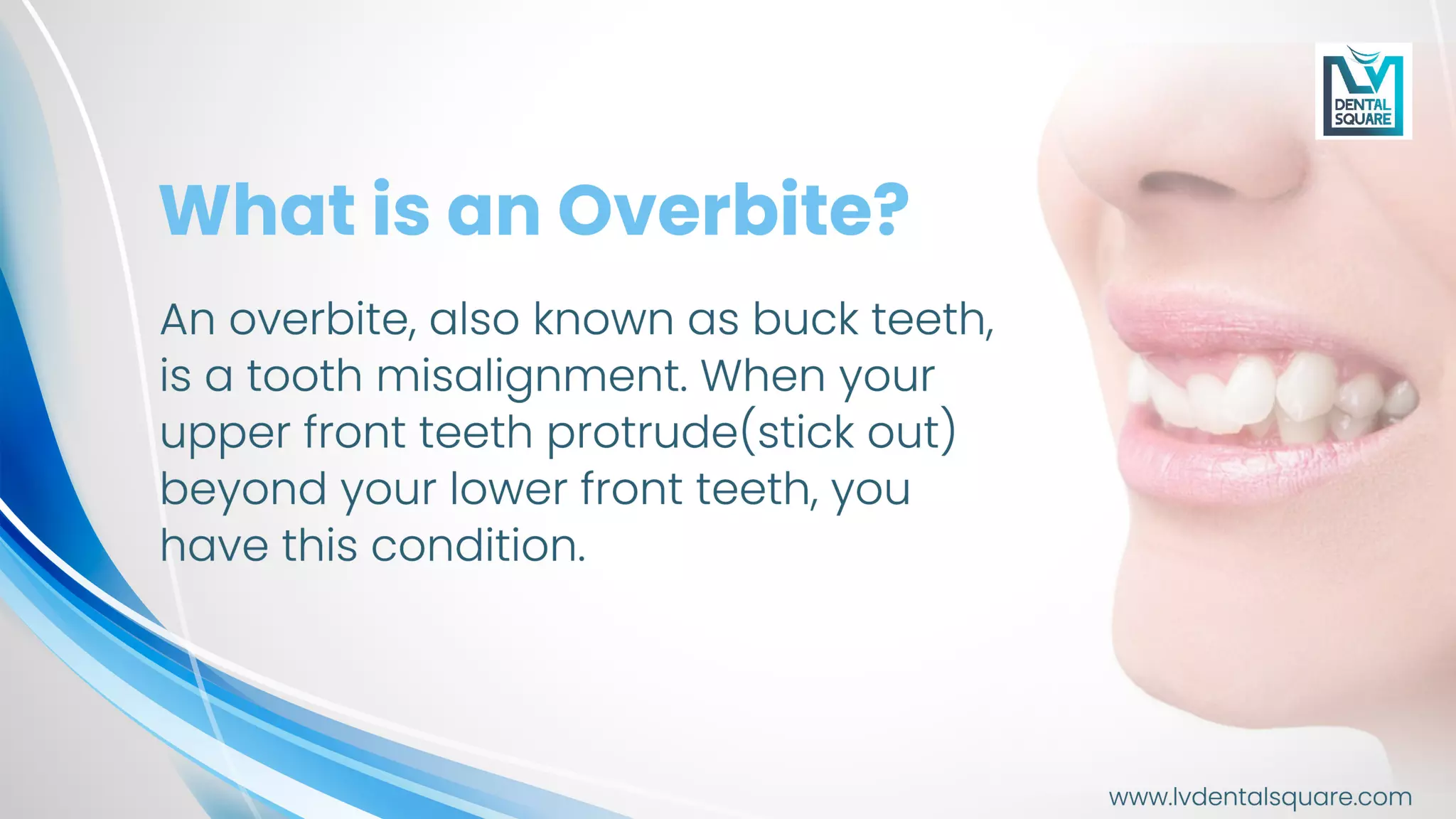 LV
DENTAL SQUARE

What is an Overbite?

An overbite, also known as buck teeth, is a tooth misalignment. When your upper front teeth protrude(stick out) beyond your lower front teeth, you have this condition.

www.lvdentalsquare.com